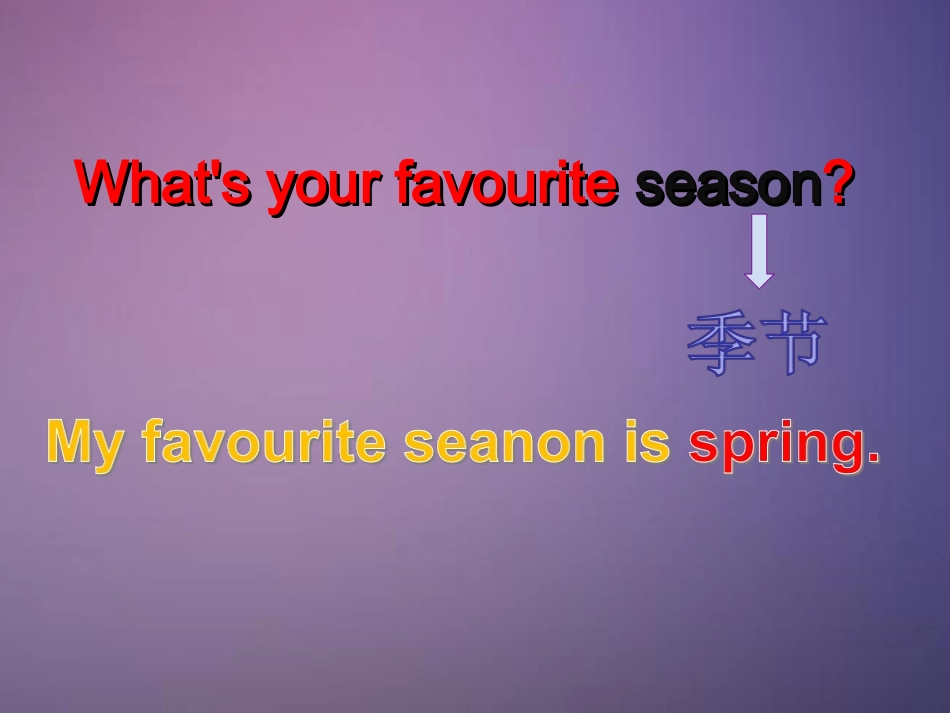 What's your favourite season?

季节

My favourite seanon is spring.